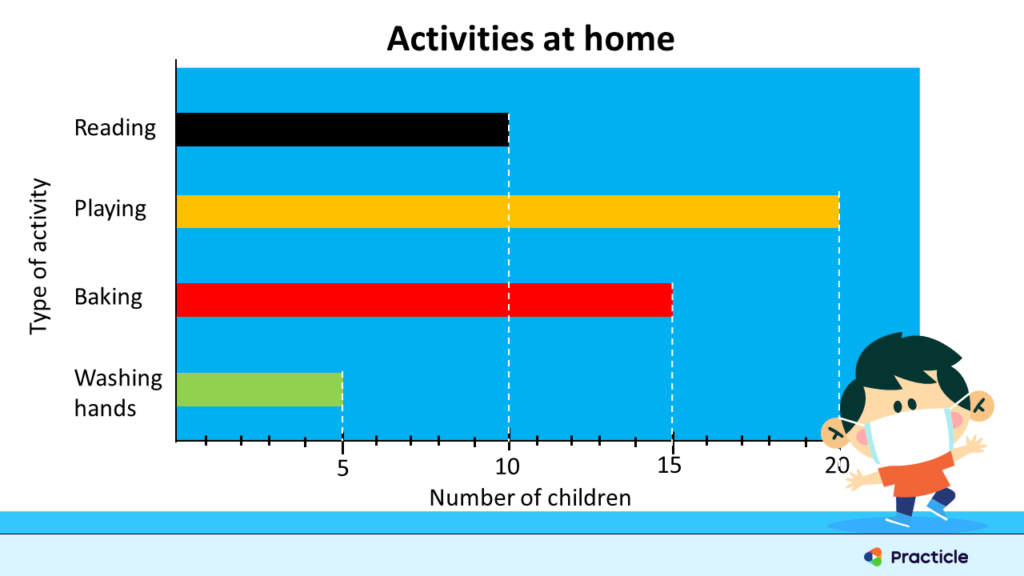 Activities at home

Type of activity

Reading

Playing

Baking

Washing hands

5
10
15
20

Number of children

Practicle